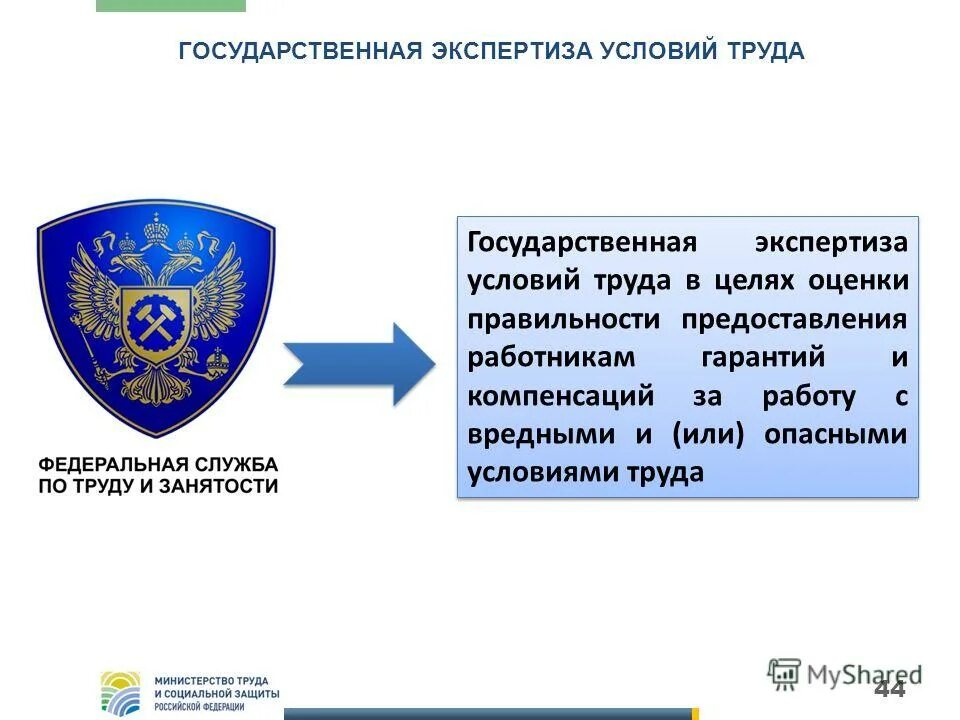 ГОСУДАРСТВЕННАЯ ЭКСПЕРТИЗА УСЛОВИЙ ТРУДА

ФЕДЕРАЛЬНАЯ СЛУЖБА ПО ТРУДУ И ЗАНЯТОСТИ

Государственная экспертиза условий труда в целях оценки правильности предоставления работникам гарантий и компенсаций за работу с вредными и (или) опасными условиями труда

МИНИСТЕРСТВО ТРУДА И СОЦИАЛЬНОЙ ЗАЩИТЫ РОССИЙСКОЙ ФЕДЕРАЦИИ

MyShared

44